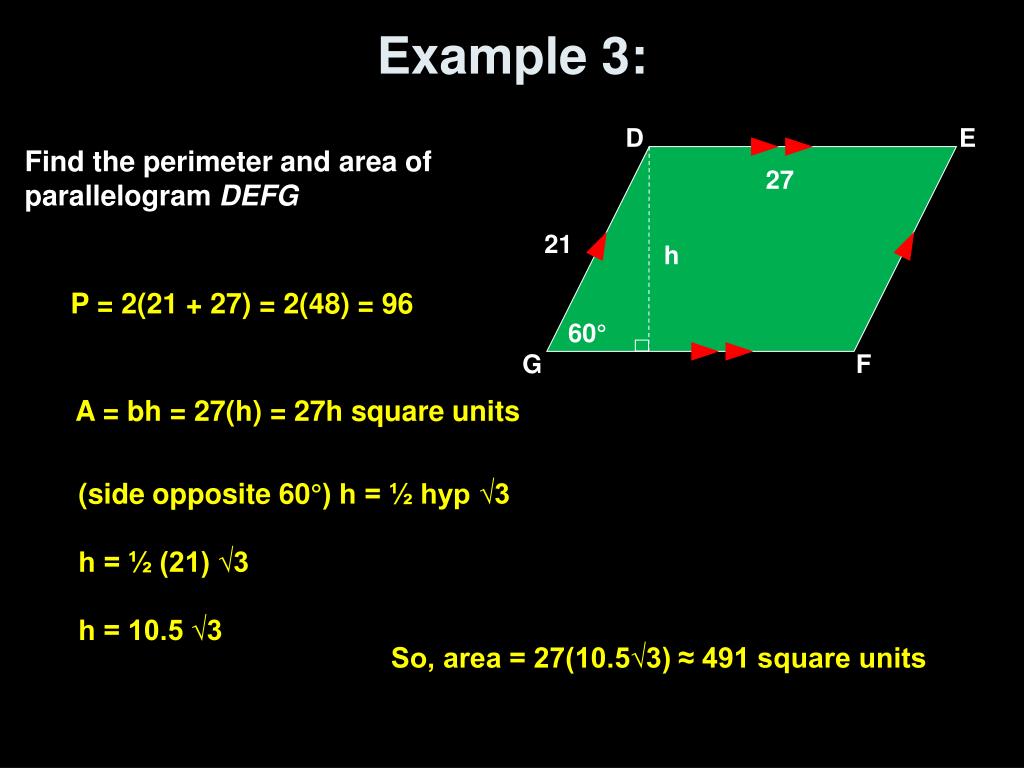 Example 3:

Find the perimeter and area of parallelogram *DEFG*

D

E

27

21

h

60°

G

F

P = 2(21 + 27) = 2(48) = 96

A = bh = 27(h) = 27h square units

(side opposite 60°) h = ½ hyp $\sqrt{3}$

h = ½ (21) $\sqrt{3}$

h = 10.5 $\sqrt{3}$

So, area = 27(10.5$\sqrt{3}$) ≈ 491 square units